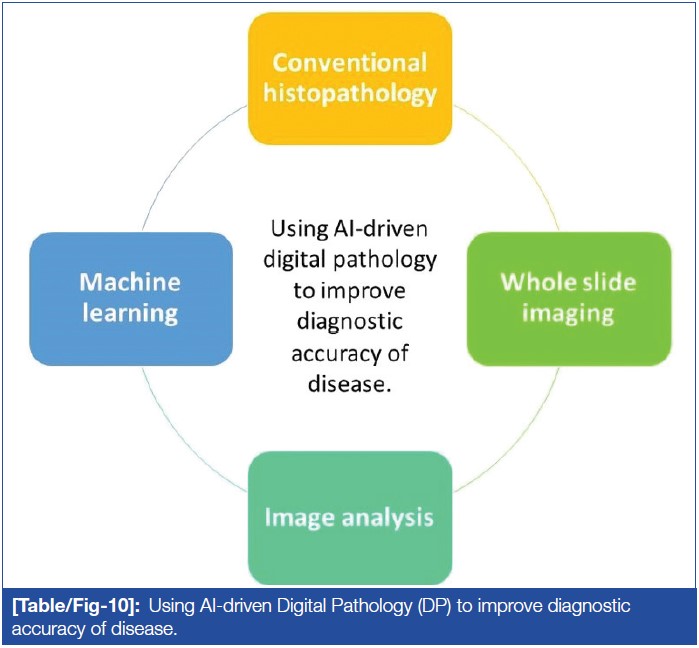 Conventional histopathology

Machine learning

Using AI-driven digital pathology to improve diagnostic accuracy of disease.

Whole slide imaging

Image analysis

[Table/Fig-10]: Using AI-driven Digital Pathology (DP) to improve diagnostic accuracy of disease.